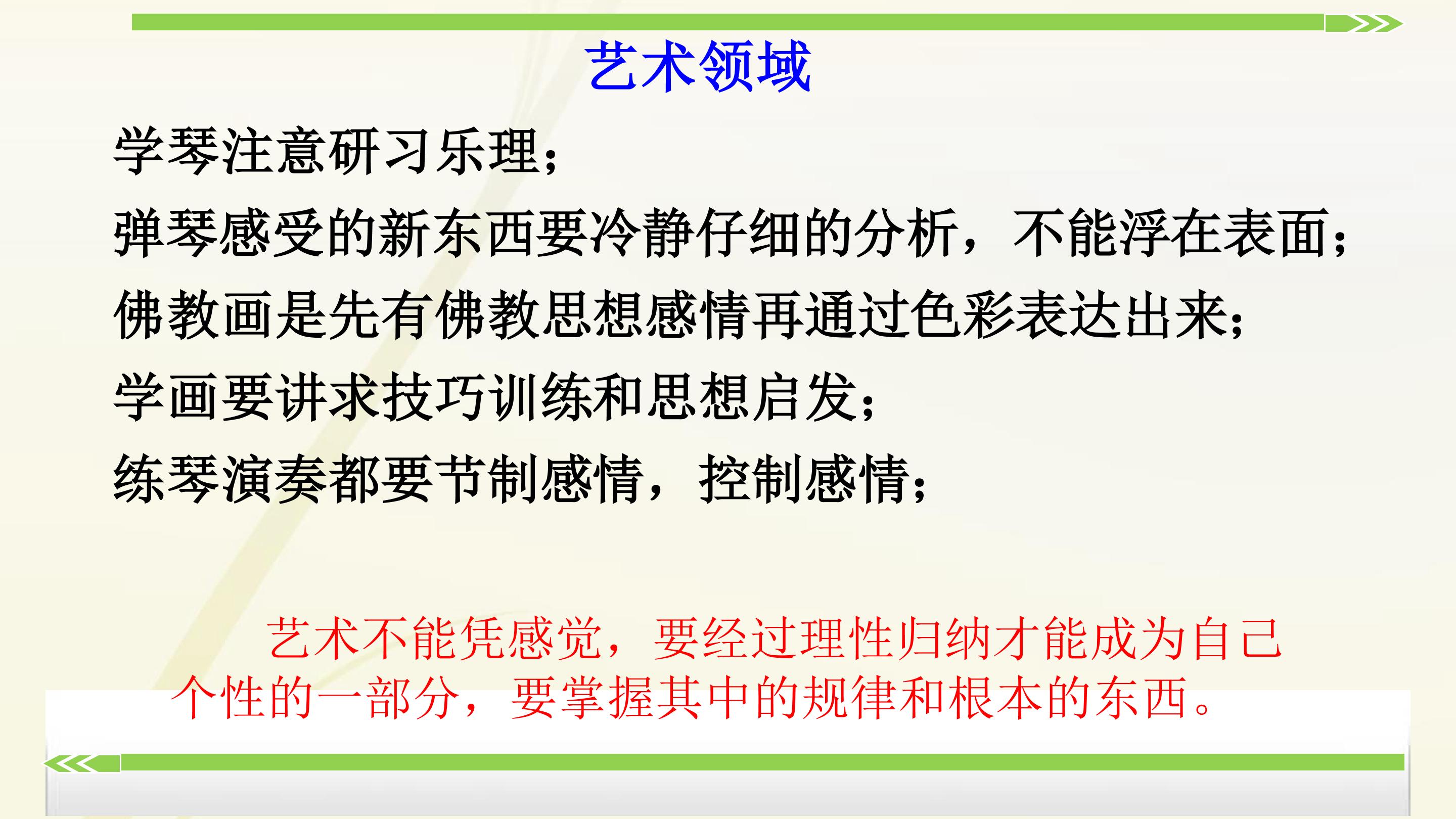 艺术领域

学琴注意研习乐理；

弹琴感受的新东西要冷静仔细的分析，不能浮在表面；

佛教画是先有佛教思想感情再通过色彩表达出来；

学画要讲求技巧训练和思想启发；

练琴演奏都要节制感情，控制感情；

艺术不能凭感觉，要经过理性归纳才能成为自己个性的一部分，要掌握其中的规律和根本的东西。